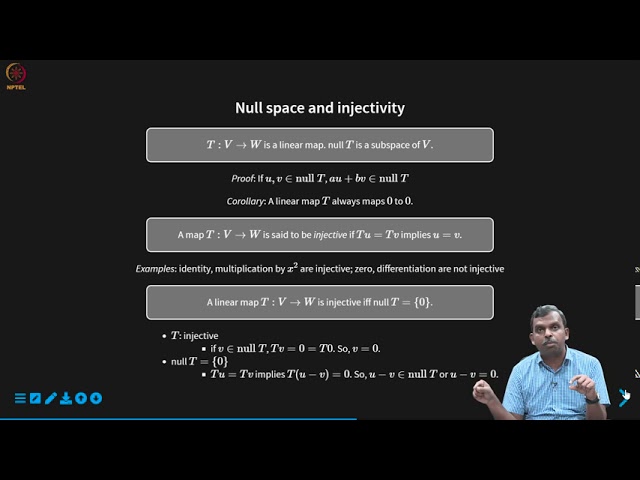 NPTEL

Null space and injectivity

$T : V \to W$ is a linear map. null $T$ is a subspace of $V$.

Proof: If $u, v \in \text{null } T$, $au + bv \in \text{null } T$

Corollary: A linear map $T$ always maps $0$ to $0$.

A map $T : V \to W$ is said to be injective if $Tu = Tv$ implies $u = v$.

Examples: identity, multiplication by $x^2$ are injective; zero, differentiation are not injective

A linear map $T : V \to W$ is injective iff null $T = \{0\}$.

- $T$: injective
  - if $v \in \text{null } T$, $Tv = 0 = T0$. So, $v = 0$.
- null $T = \{0\}$
  - $Tu = Tv$ implies $T(u - v) = 0$. So, $u - v \in \text{null } T$ or $u - v = 0$.